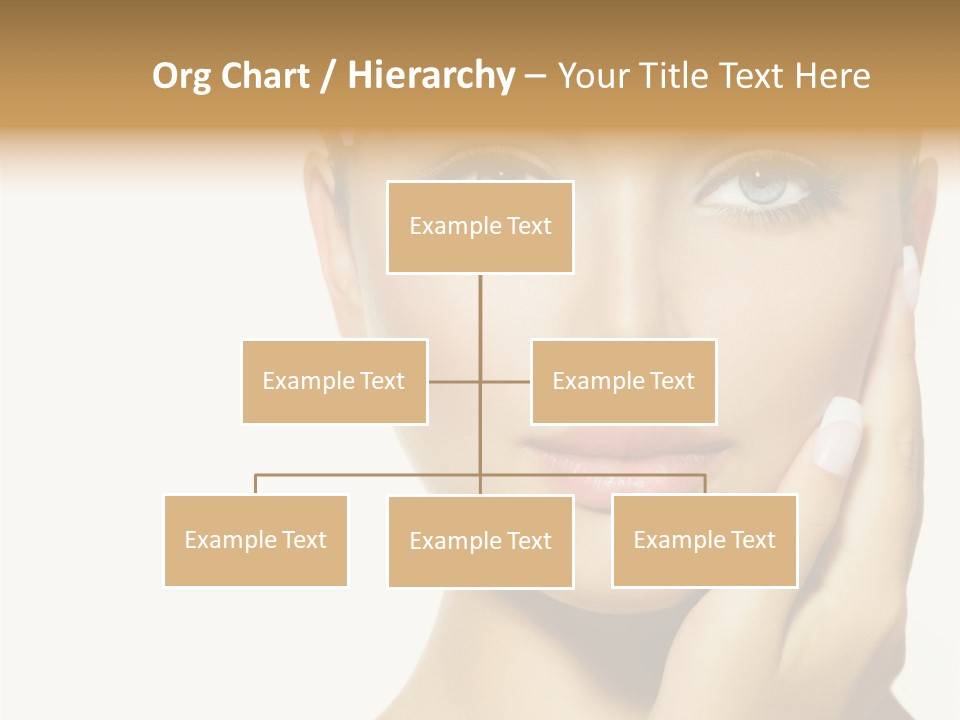 Org Chart / Hierarchy – Your Title Text Here

Example Text

Example Text

Example Text

Example Text

Example Text

Example Text